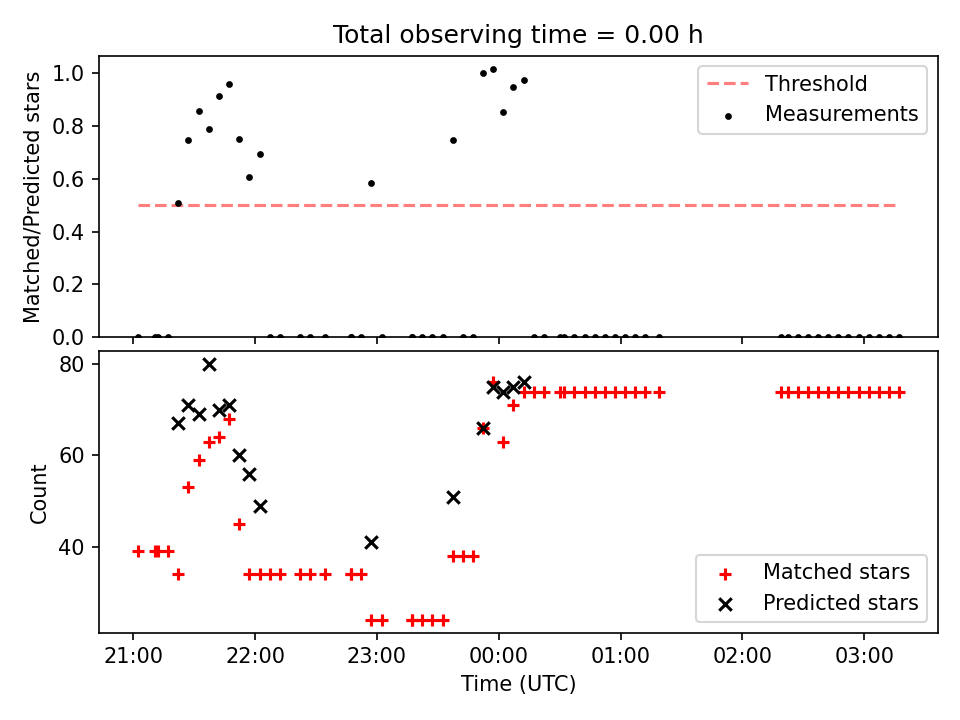 Total observing time = 0.00 h

Matched/Predicted stars

1.0
0.8
0.6
0.4
0.2
0.0

Threshold
Measurements

Count

80
60
40

Matched stars
Predicted stars

21:00 22:00 23:00 00:00 01:00 02:00 03:00

Time (UTC)